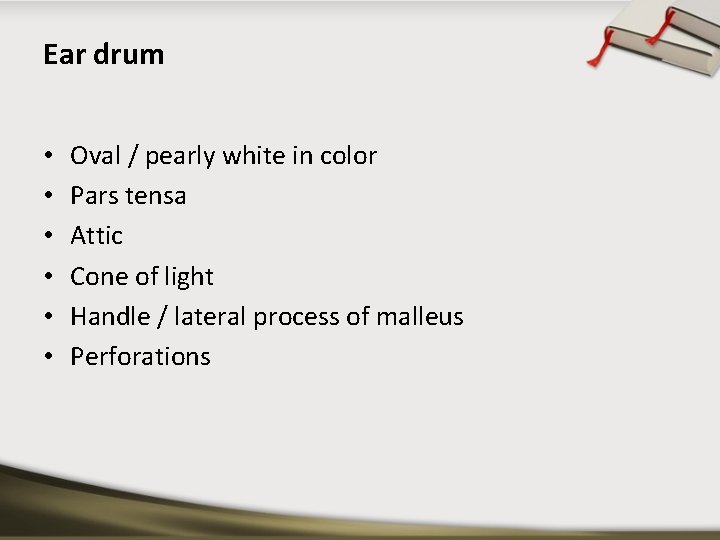 Ear drum

• Oval / pearly white in color
• Pars tensa
• Attic
• Cone of light
• Handle / lateral process of malleus
• Perforations